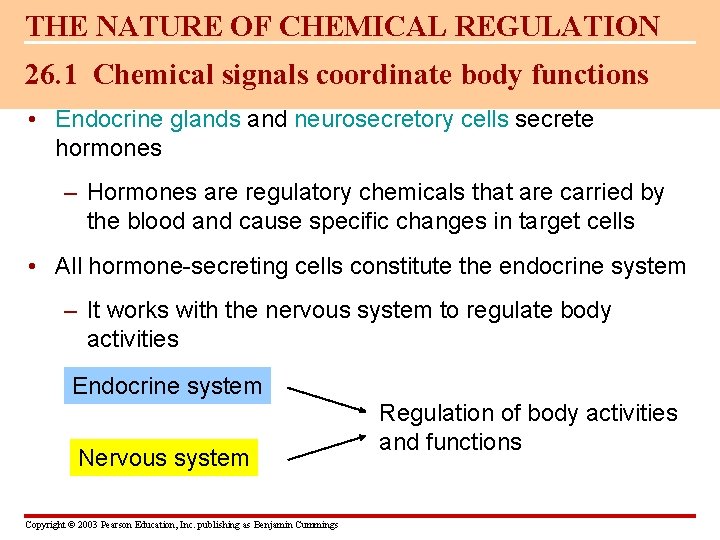 THE NATURE OF CHEMICAL REGULATION

26.1 Chemical signals coordinate body functions

• Endocrine glands and neurosecretory cells secrete hormones

– Hormones are regulatory chemicals that are carried by the blood and cause specific changes in target cells

• All hormone-secreting cells constitute the endocrine system

– It works with the nervous system to regulate body activities

Endocrine system

Nervous system

Regulation of body activities and functions

Copyright © 2003 Pearson Education, Inc. publishing as Benjamin Cummings